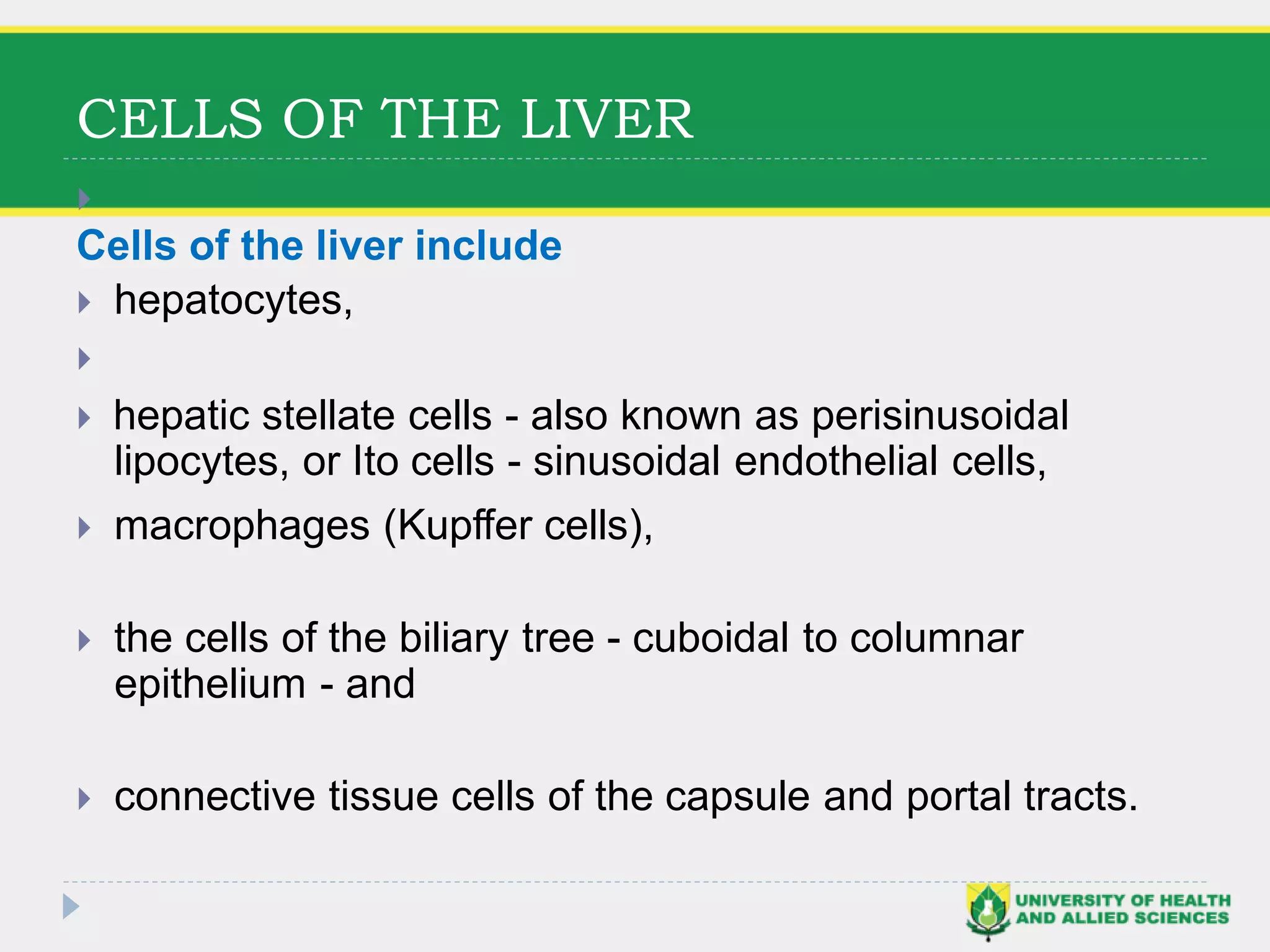 CELLS OF THE LIVER

Cells of the liver include

hepatocytes,

hepatic stellate cells - also known as perisinusoidal lipocytes, or Ito cells - sinusoidal endothelial cells,

macrophages (Kupffer cells),

the cells of the biliary tree - cuboidal to columnar epithelium - and

connective tissue cells of the capsule and portal tracts.

UNIVERSITY OF HEALTH AND ALLIED SCIENCES